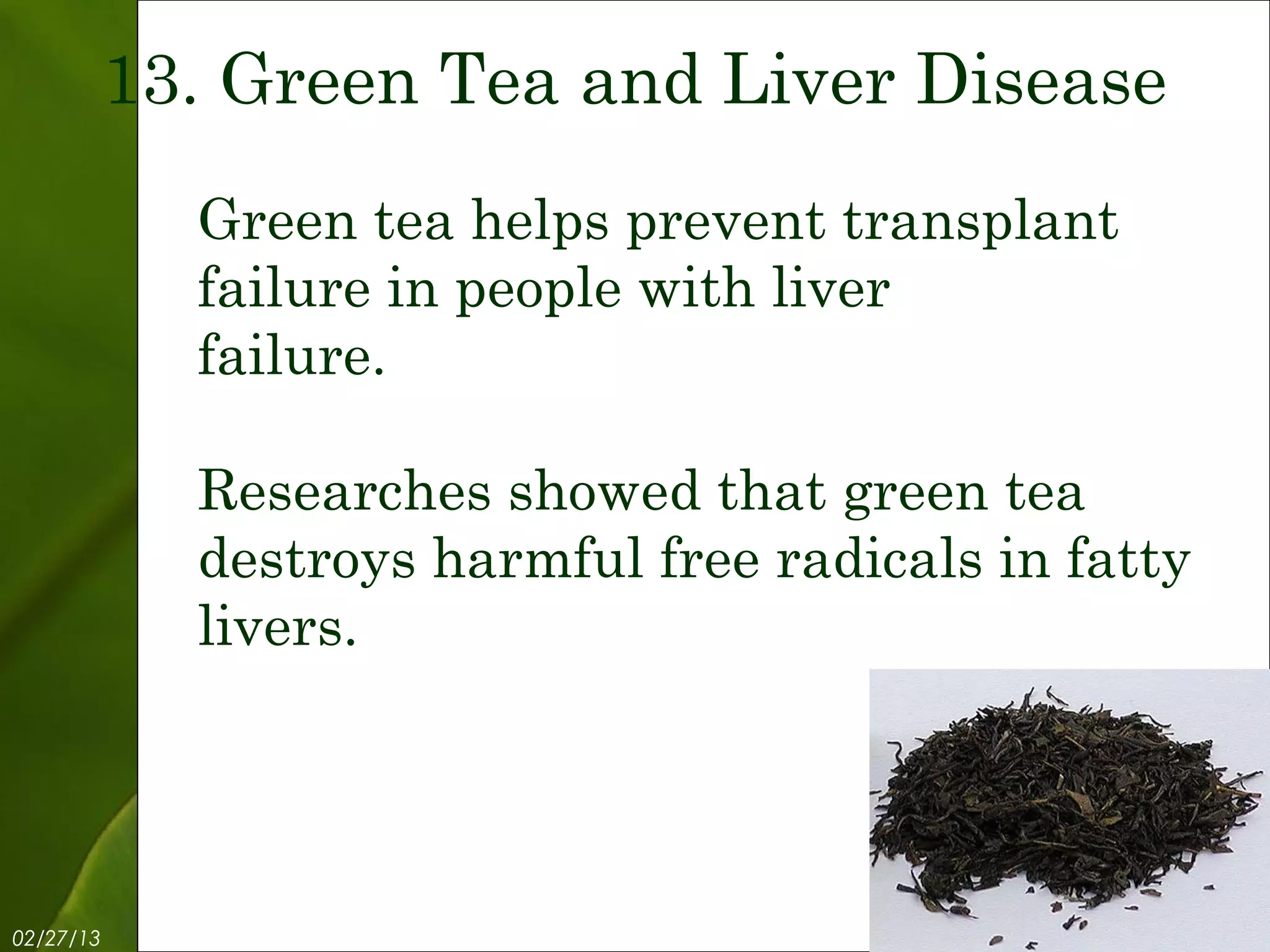 13. Green Tea and Liver Disease

Green tea helps prevent transplant failure in people with liver failure.

Researches showed that green tea destroys harmful free radicals in fatty livers.

02/27/13